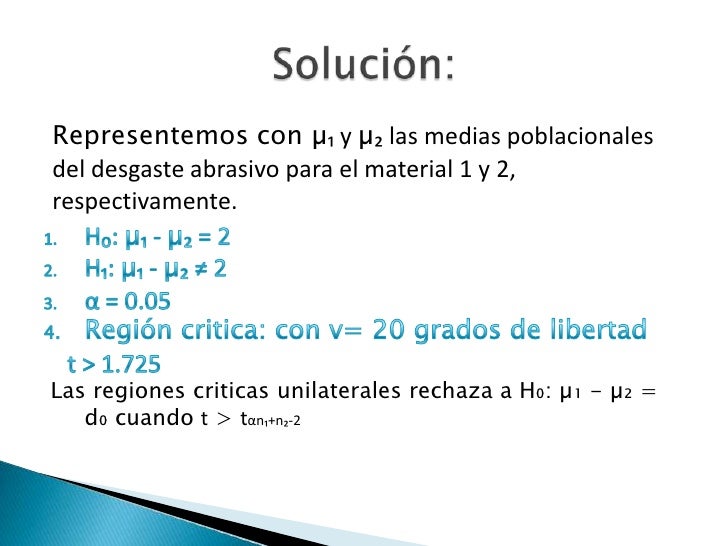 Solución:

Representemos con $\mu_1$ y $\mu_2$ las medias poblacionales del desgaste abrasivo para el material 1 y 2, respectivamente.

1. $H_0$: $\mu_1 - \mu_2 = 2$
2. $H_1$: $\mu_1 - \mu_2 \neq 2$
3. $\alpha = 0.05$
4. Región critica: con v= 20 grados de libertad

$t > 1.725$

Las regiones criticas unilaterales rechaza a $H_0$: $\mu_1 - \mu_2 = d_0$ cuando $t > t_{\alpha n_1+n_2-2}$